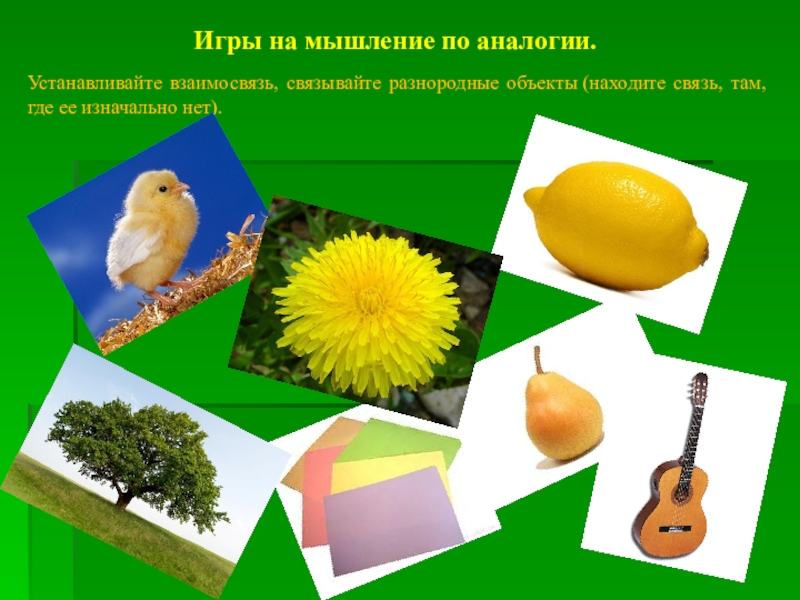 Игры на мышление по аналогии.

Устанавливайте взаимосвязь, связывайте разнородные объекты (находите связь, там, где ее изначально нет).